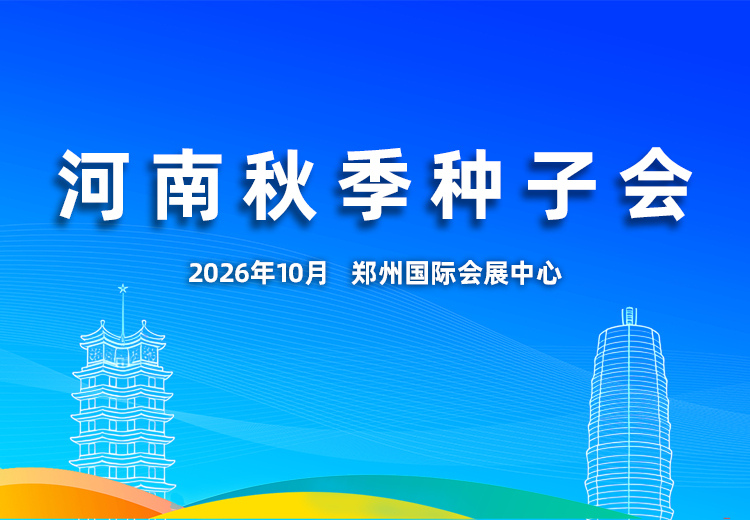 河南秋季种子会

2026年10月　郑州国际会展中心